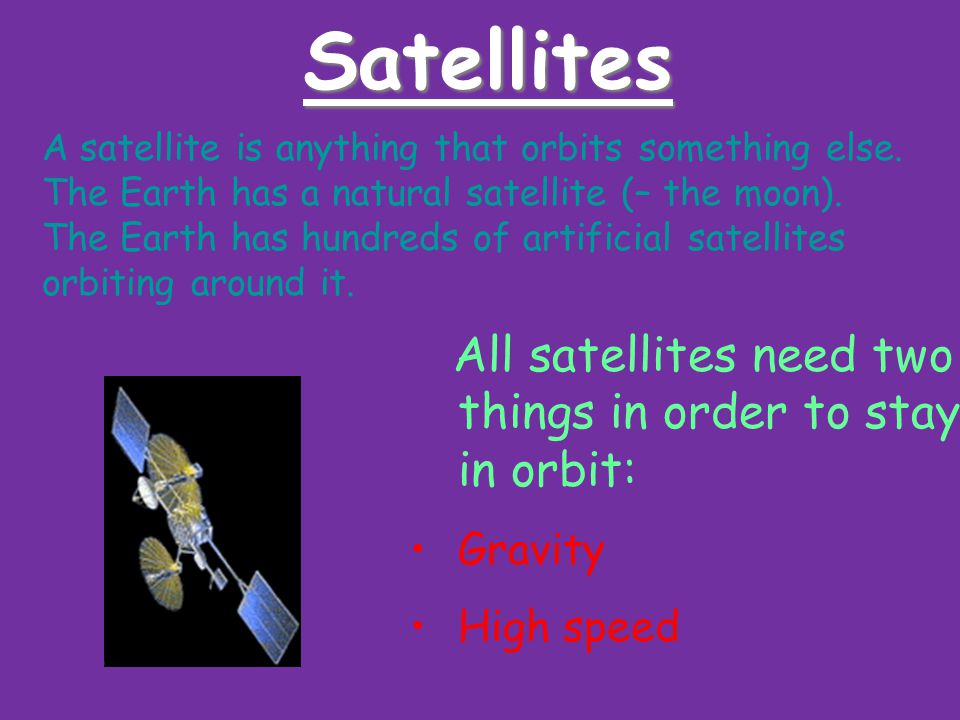 Satellites

A satellite is anything that orbits something else. The Earth has a natural satellite (– the moon). The Earth has hundreds of artificial satellites orbiting around it.

All satellites need two things in order to stay in orbit:

• Gravity
• High speed